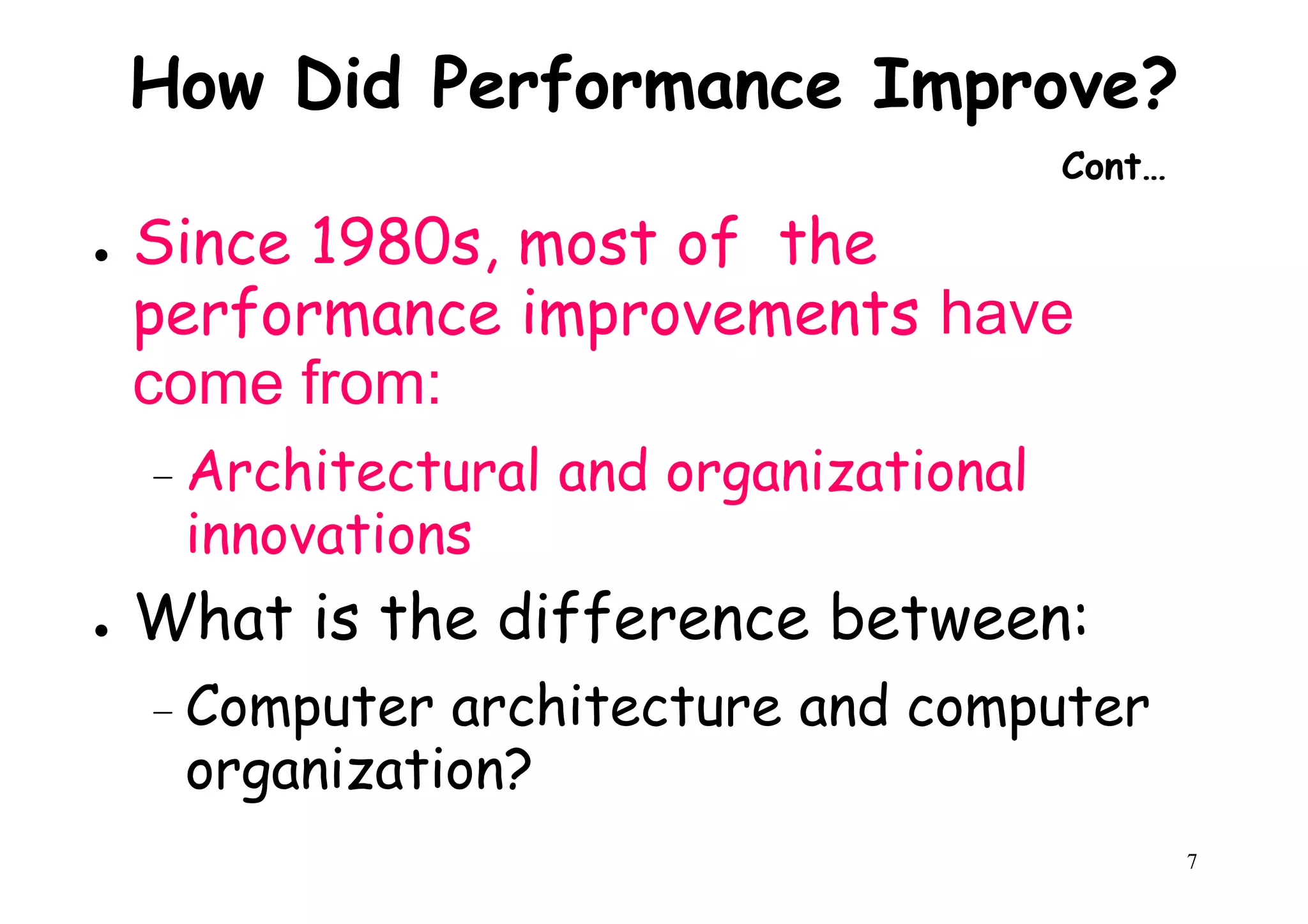 How Did Performance Improve?

Cont…

• Since 1980s, most of the performance improvements have come from:

– Architectural and organizational innovations

• What is the difference between:

– Computer architecture and computer organization?

7